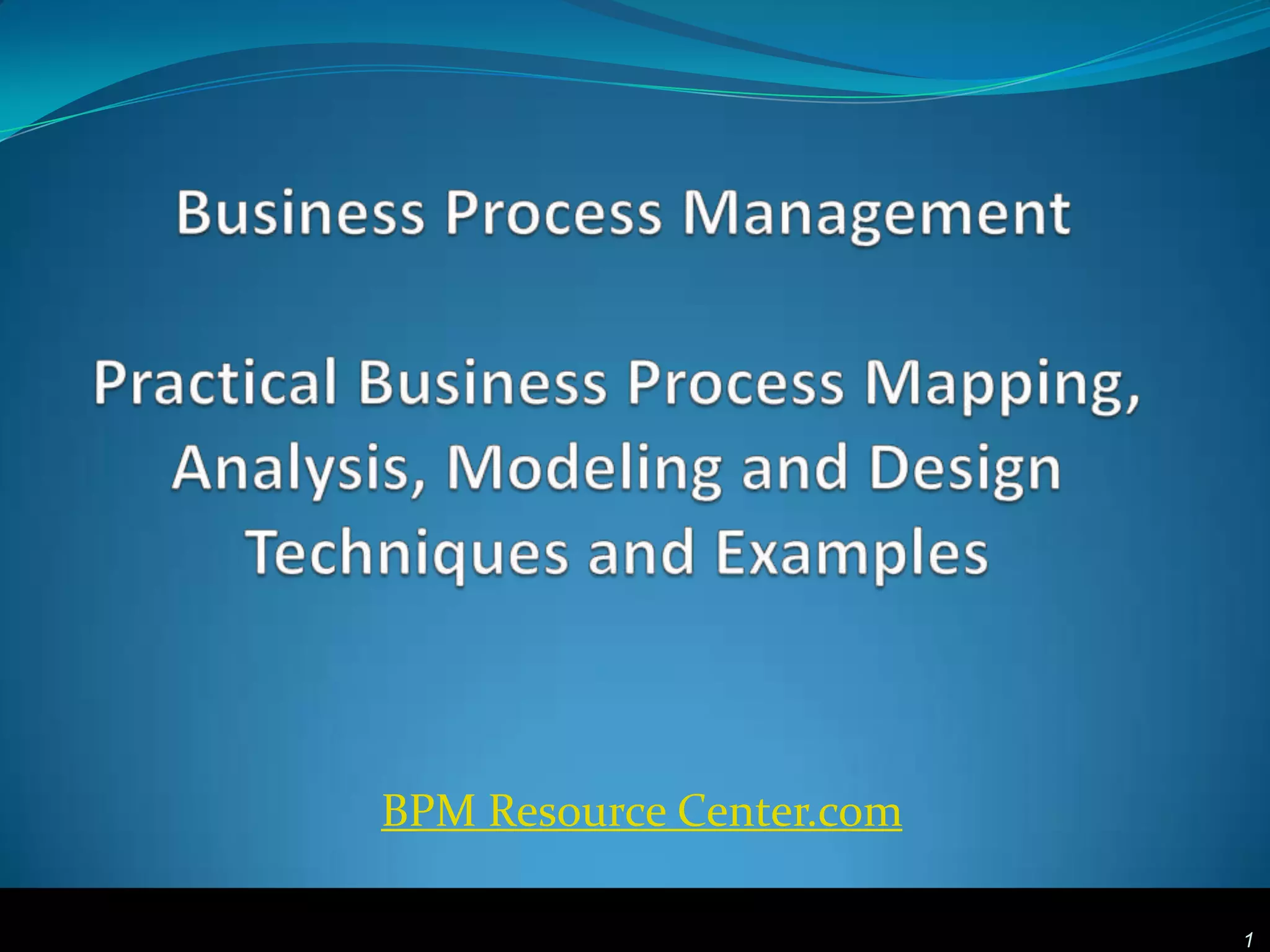 Business Process Management

Practical Business Process Mapping, Analysis, Modeling and Design Techniques and Examples

BPM Resource Center.com

1